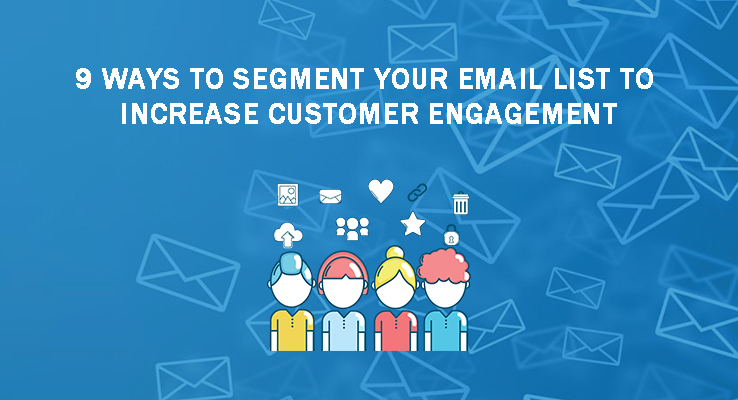 9 WAYS TO SEGMENT YOUR EMAIL LIST TO INCREASE CUSTOMER ENGAGEMENT